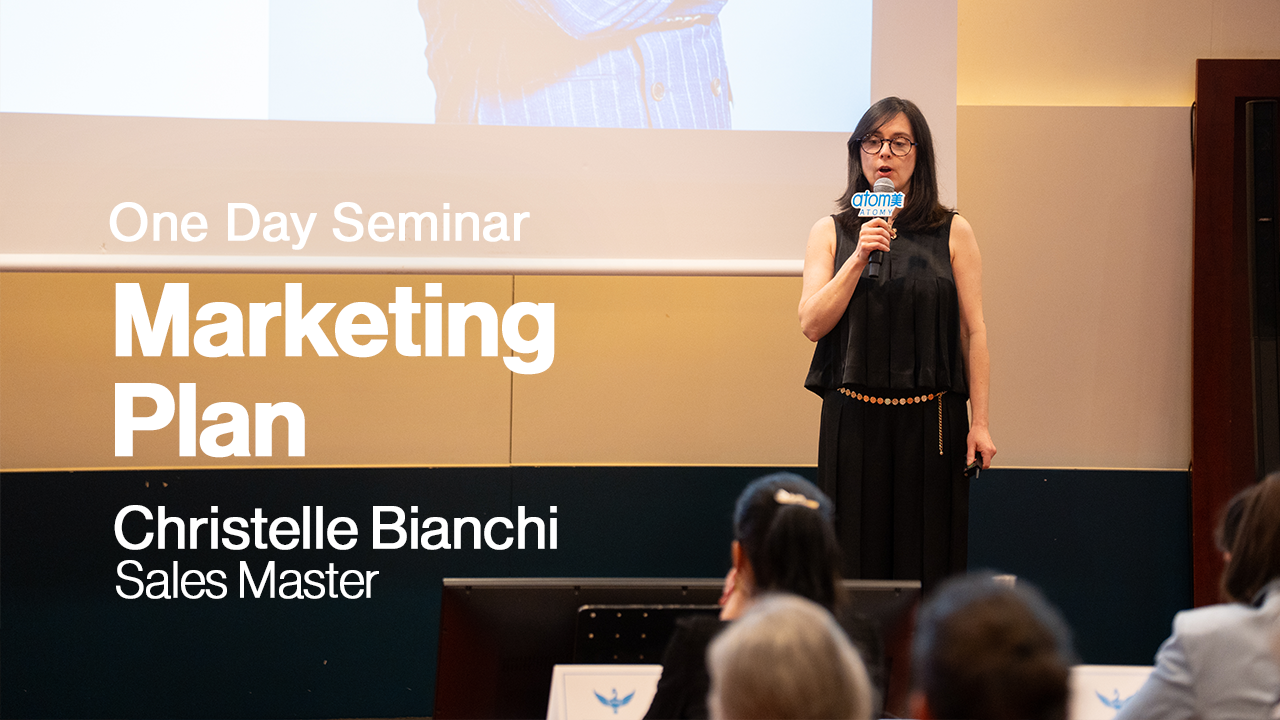 One Day Seminar

Marketing Plan

Christelle Bianchi
Sales Master

atom美
ATOMY